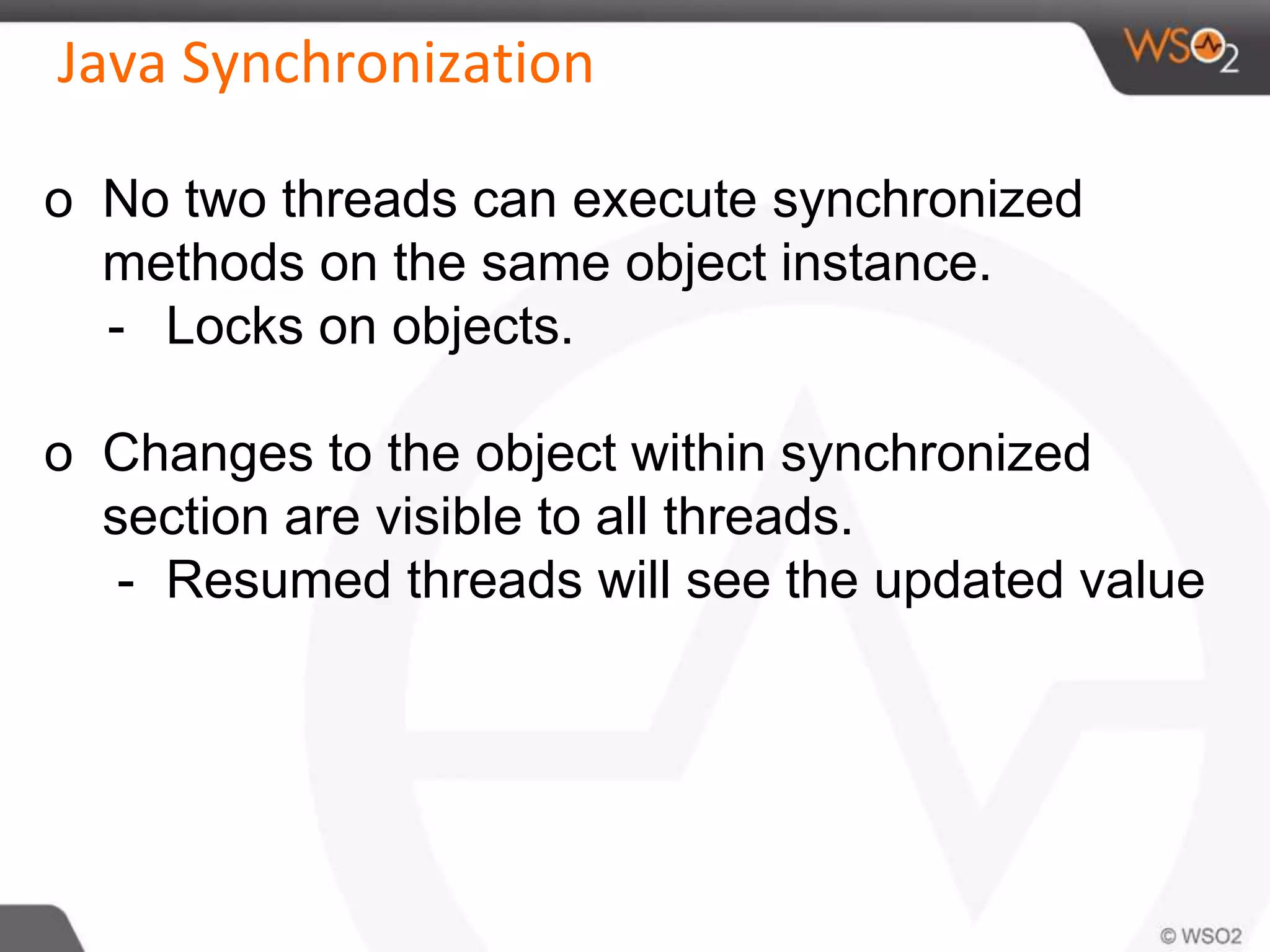 Java Synchronization

WSO2

o No two threads can execute synchronized methods on the same object instance.
- Locks on objects.

o Changes to the object within synchronized section are visible to all threads.
- Resumed threads will see the updated value

© WSO2